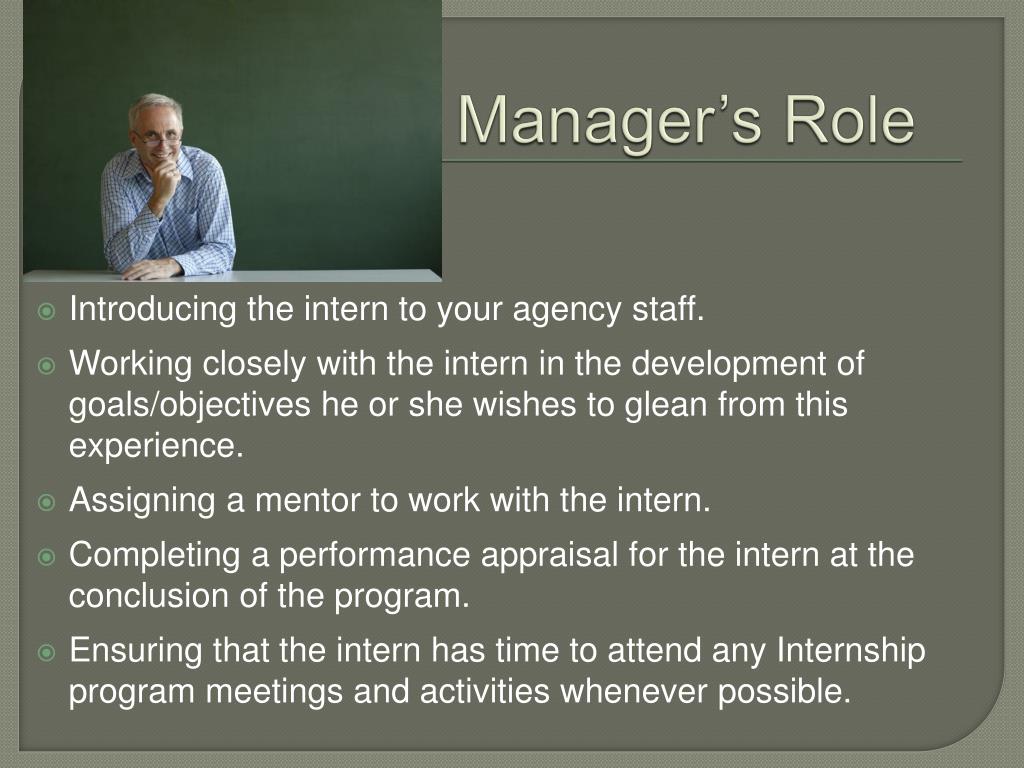 Manager’s Role

Introducing the intern to your agency staff.

Working closely with the intern in the development of goals/objectives he or she wishes to glean from this experience.

Assigning a mentor to work with the intern.

Completing a performance appraisal for the intern at the conclusion of the program.

Ensuring that the intern has time to attend any Internship program meetings and activities whenever possible.